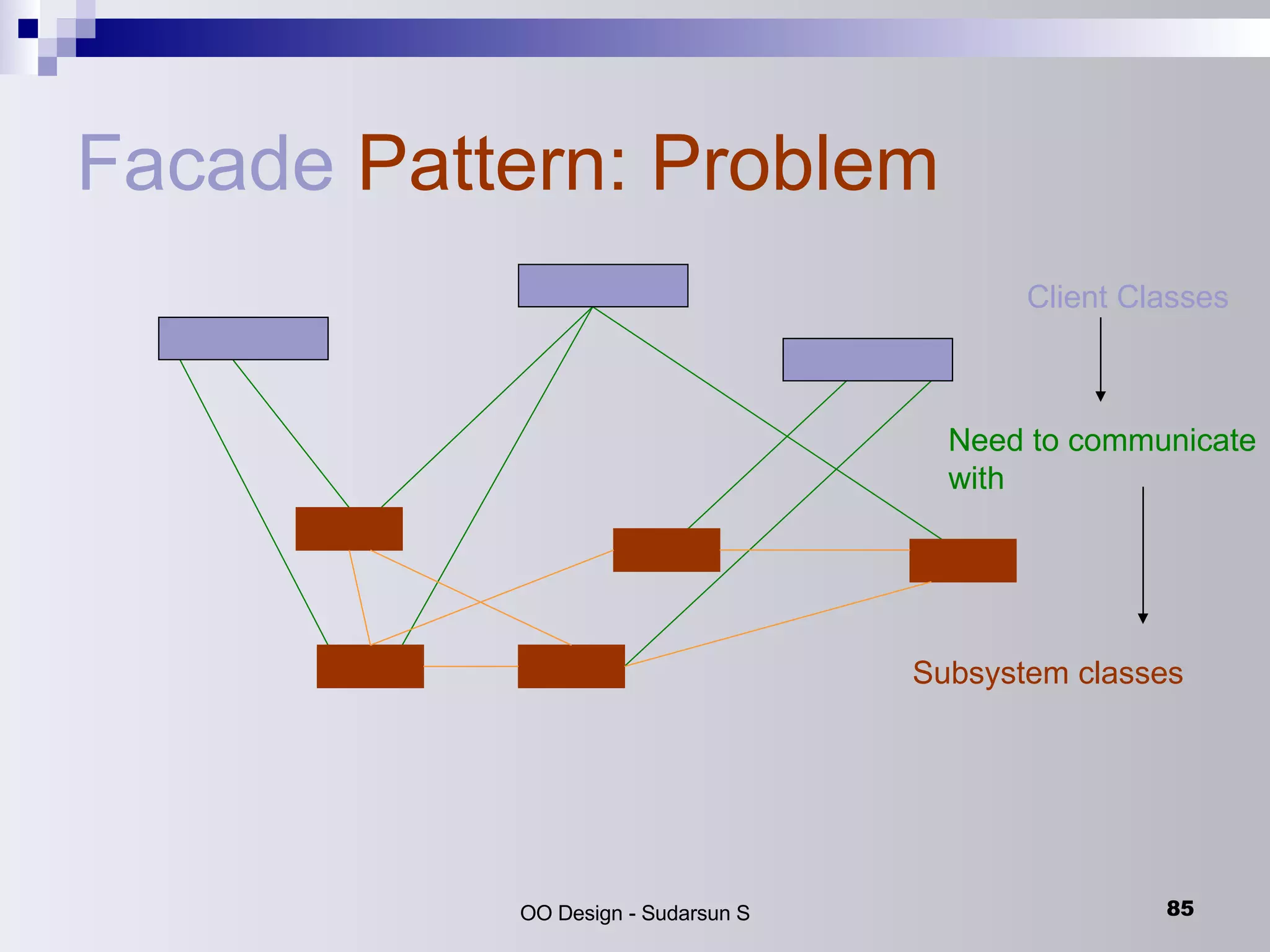 Facade Pattern: Problem

Client Classes

Need to communicate with

Subsystem classes

OO Design - Sudarsun S

85